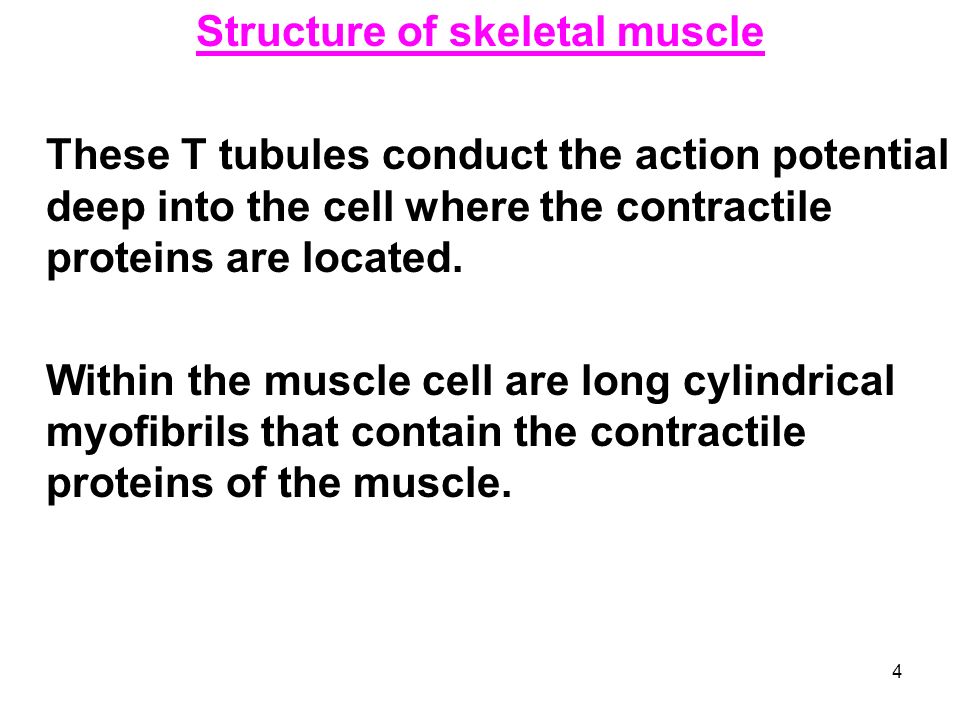 Structure of skeletal muscle

These T tubules conduct the action potential deep into the cell where the contractile proteins are located.

Within the muscle cell are long cylindrical myofibrils that contain the contractile proteins of the muscle.

4